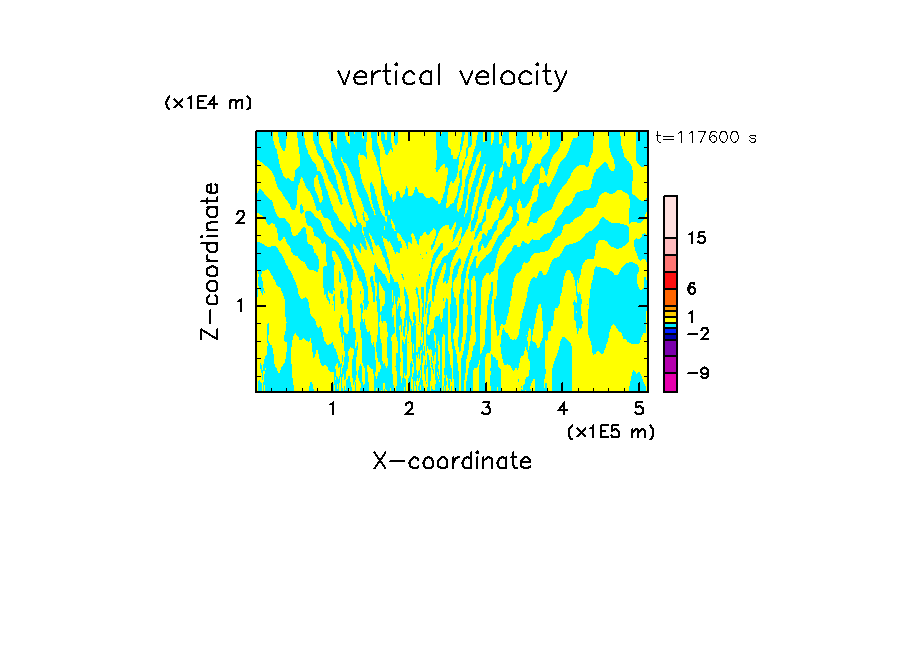 vertical velocity

(x1E4 m)

t=117600 s

Z-coordinate

2

1

15

6

1

−2

−9

1 2 3 4 5

(x1E5 m)

X-coordinate